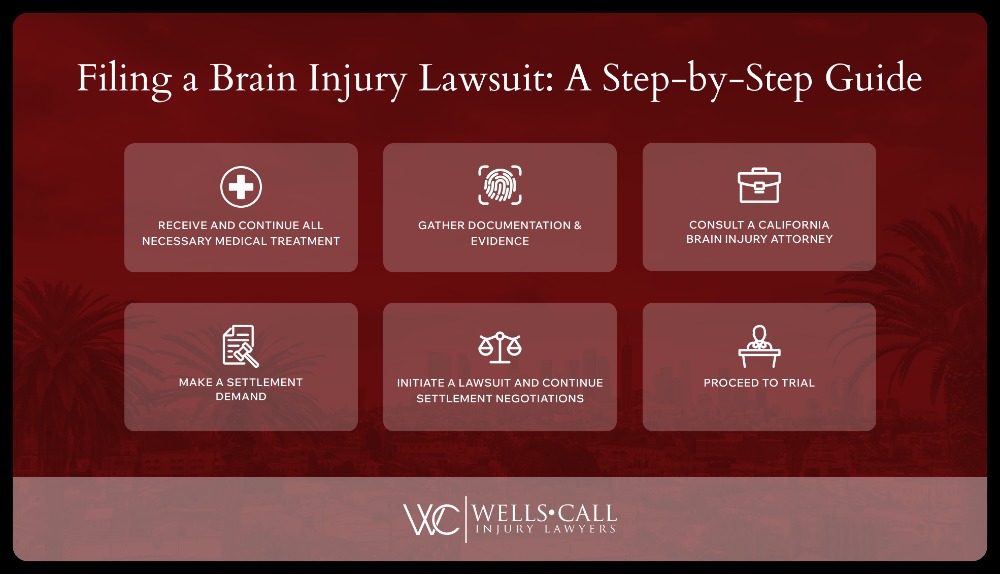 Filing a Brain Injury Lawsuit: A Step-by-Step Guide

RECEIVE AND CONTINUE ALL NECESSARY MEDICAL TREATMENT

GATHER DOCUMENTATION & EVIDENCE

CONSULT A CALIFORNIA BRAIN INJURY ATTORNEY

MAKE A SETTLEMENT DEMAND

INITIATE A LAWSUIT AND CONTINUE SETTLEMENT NEGOTIATIONS

PROCEED TO TRIAL

WC WELLS•CALL INJURY LAWYERS